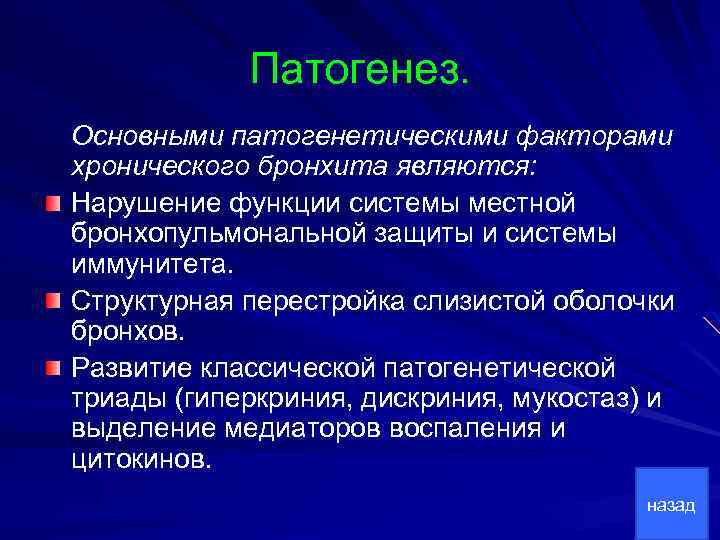 Патогенез.

Основными патогенетическими факторами хронического бронхита являются:

Нарушение функции системы местной бронхопульмональной защиты и системы иммунитета.

Структурная перестройка слизистой оболочки бронхов.

Развитие классической патогенетической триады (гиперкриния, дискриния, мукостаз) и выделение медиаторов воспаления и цитокинов.

назад